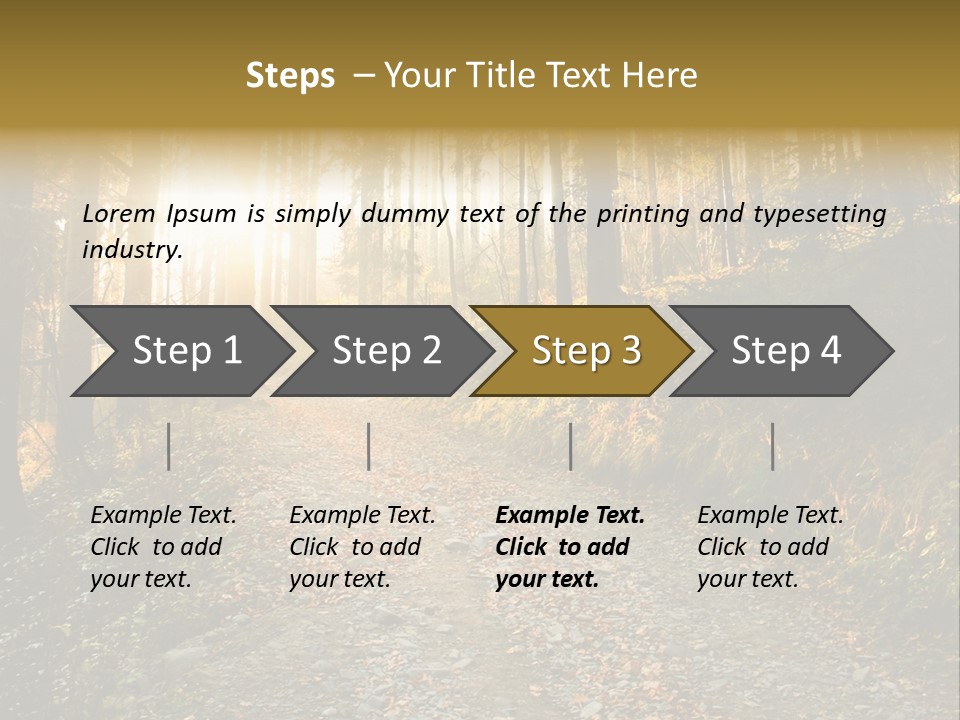 Steps – Your Title Text Here

Lorem Ipsum is simply dummy text of the printing and typesetting industry.

Step 1

Step 2

Step 3

Step 4

Example Text. Click to add your text.

Example Text. Click to add your text.

Example Text. Click to add your text.

Example Text. Click to add your text.